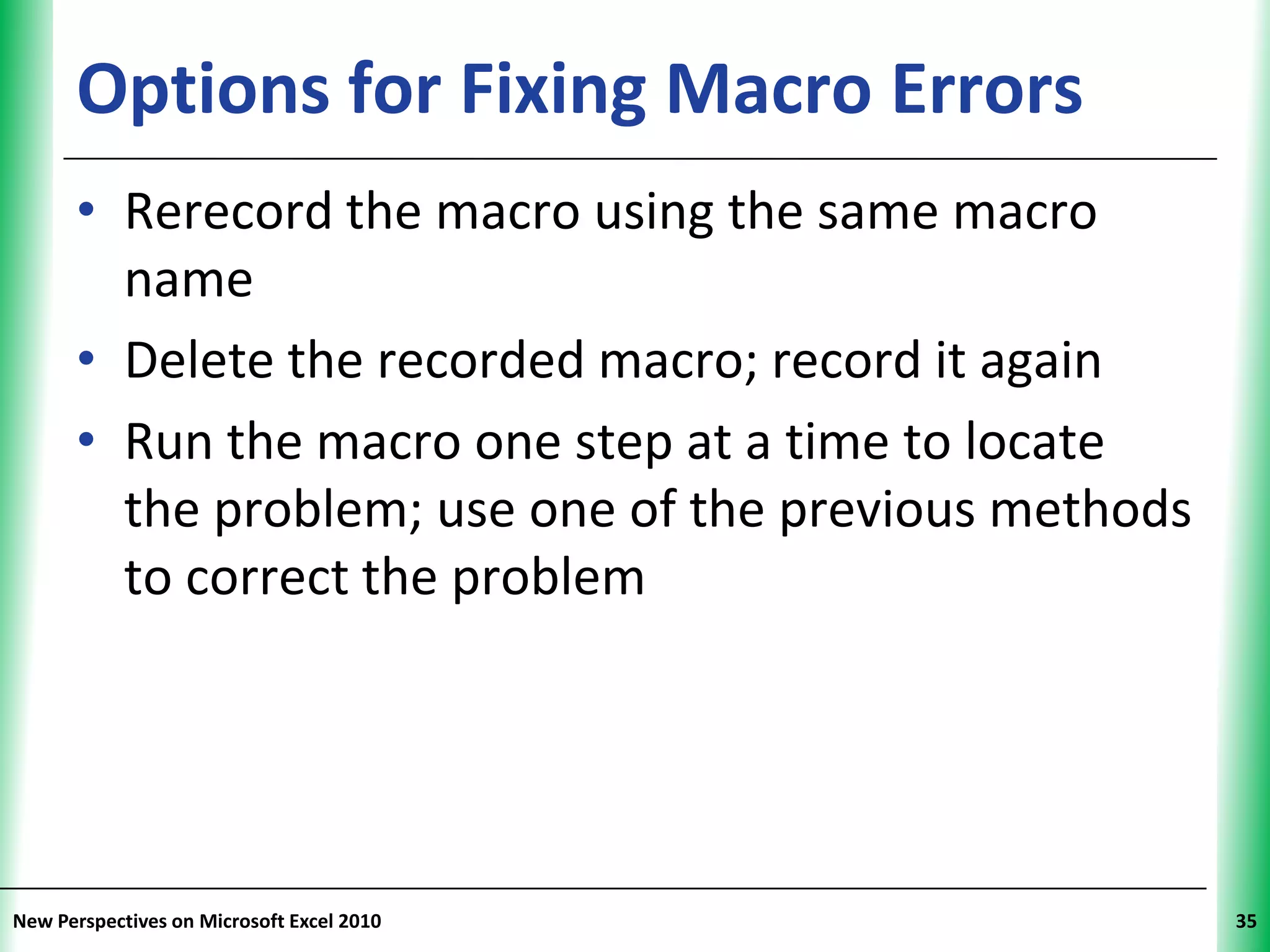 Options for Fixing Macro Errors

• Rerecord the macro using the same macro name

• Delete the recorded macro; record it again

• Run the macro one step at a time to locate the problem; use one of the previous methods to correct the problem

New Perspectives on Microsoft Excel 2010

35